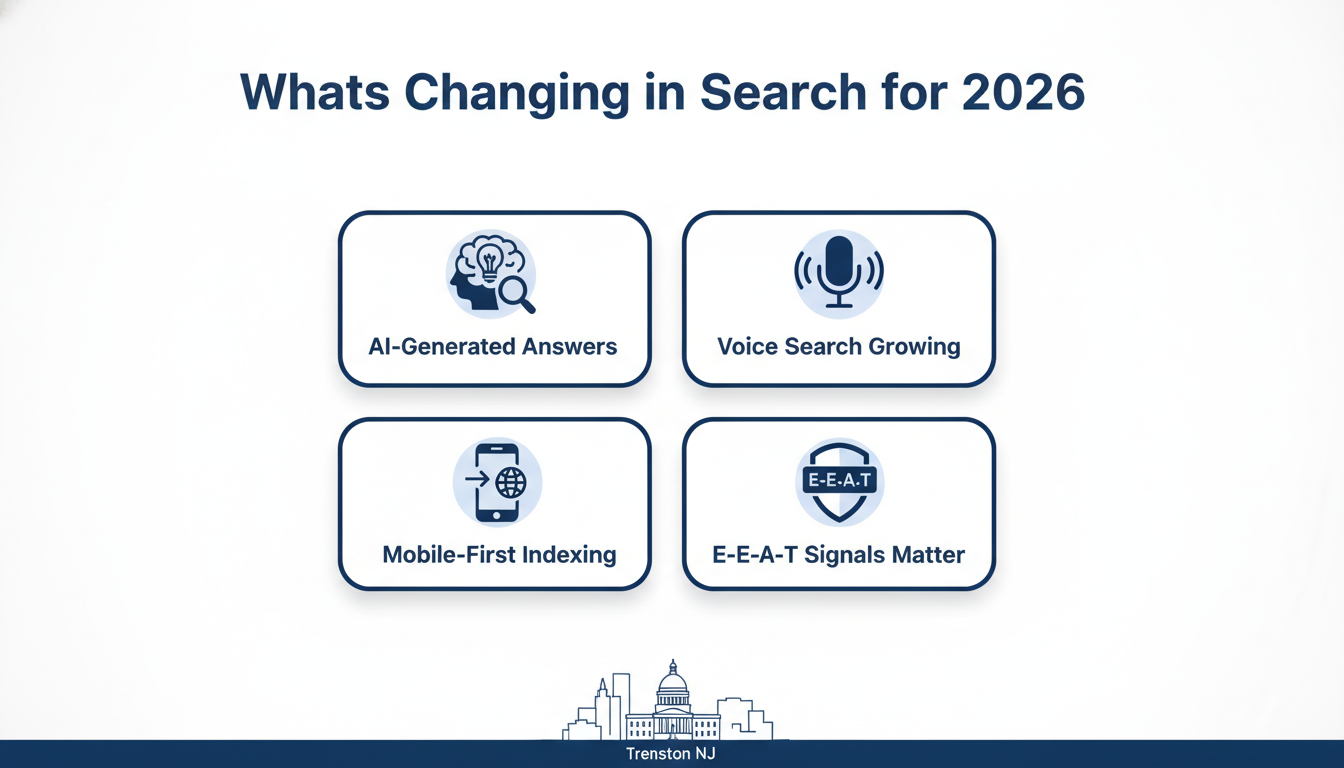 Whats Changing in Search for 2026

AI-Generated Answers

Voice Search Growing

Mobile-First Indexing

E-E-A-T

E-E-A-T Signals Matter

Trenston NJ